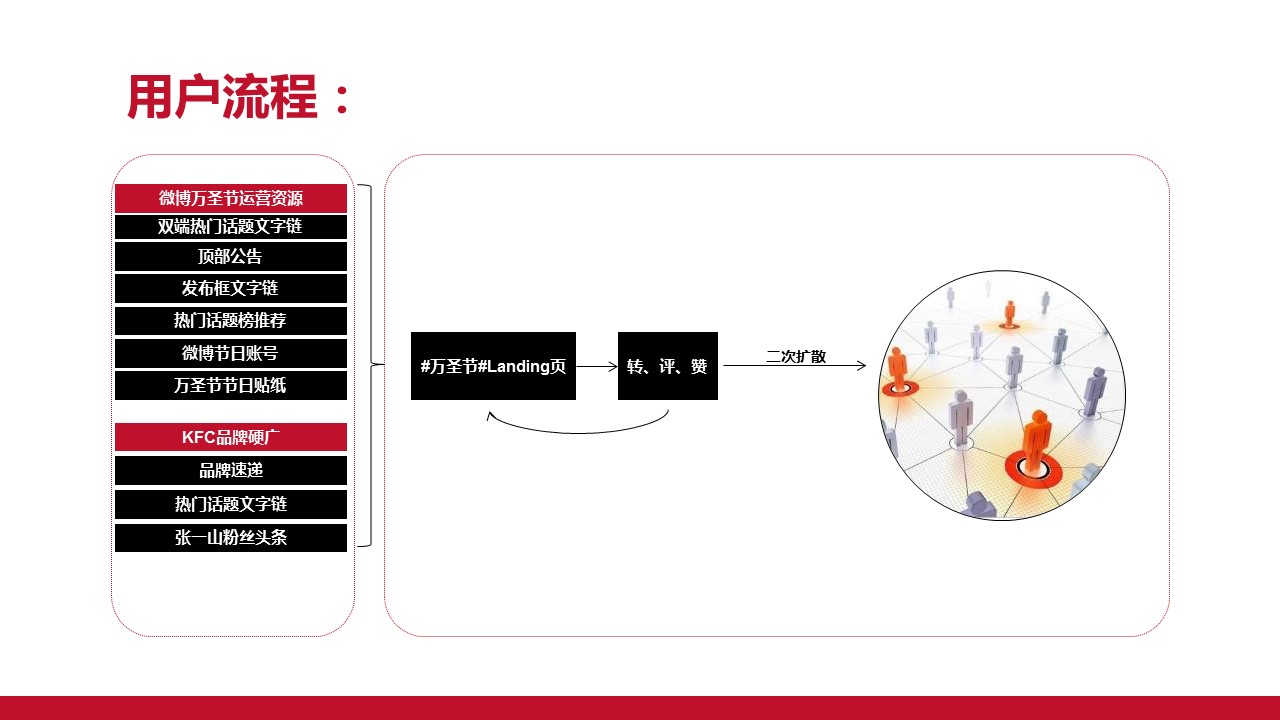 用户流程：

微博万圣节运营资源
双端热门话题文字链
顶部公告
发布框文字链
热门话题榜推荐
微博节日账号
万圣节节日贴纸

KFC品牌硬广
品牌速递
热门话题文字链
张一山粉丝头条

#万圣节#Landing页

转、评、赞

二次扩散